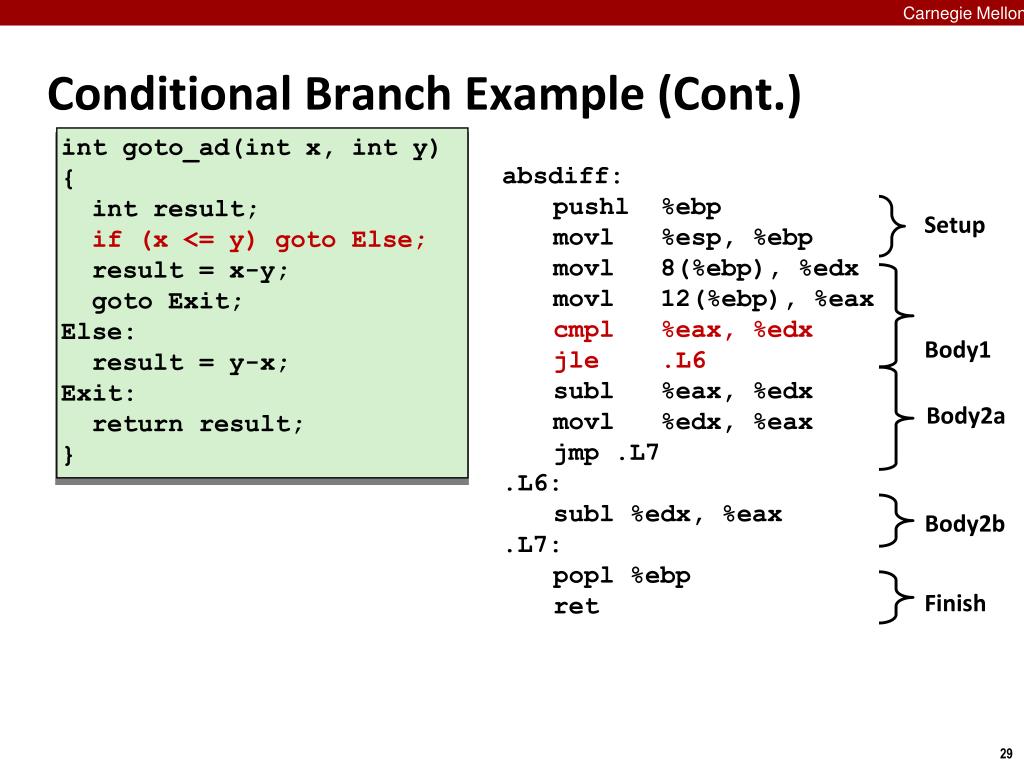 Carnegie Mellon

Conditional Branch Example (Cont.)

int goto_ad(int x, int y)
{
  int result;
  if (x <= y) goto Else;
  result = x-y;
  goto Exit;
Else:
  result = y-x;
Exit:
  return result;
}

absdiff:
   pushl  %ebp
   movl   %esp, %ebp
   movl   8(%ebp), %edx
   movl   12(%ebp), %eax
   cmpl   %eax, %edx
   jle    .L6
   subl   %eax, %edx
   movl   %edx, %eax
   jmp .L7
.L6:
   subl %edx, %eax
.L7:
   popl %ebp
   ret

Setup

Body1

Body2a

Body2b

Finish

29